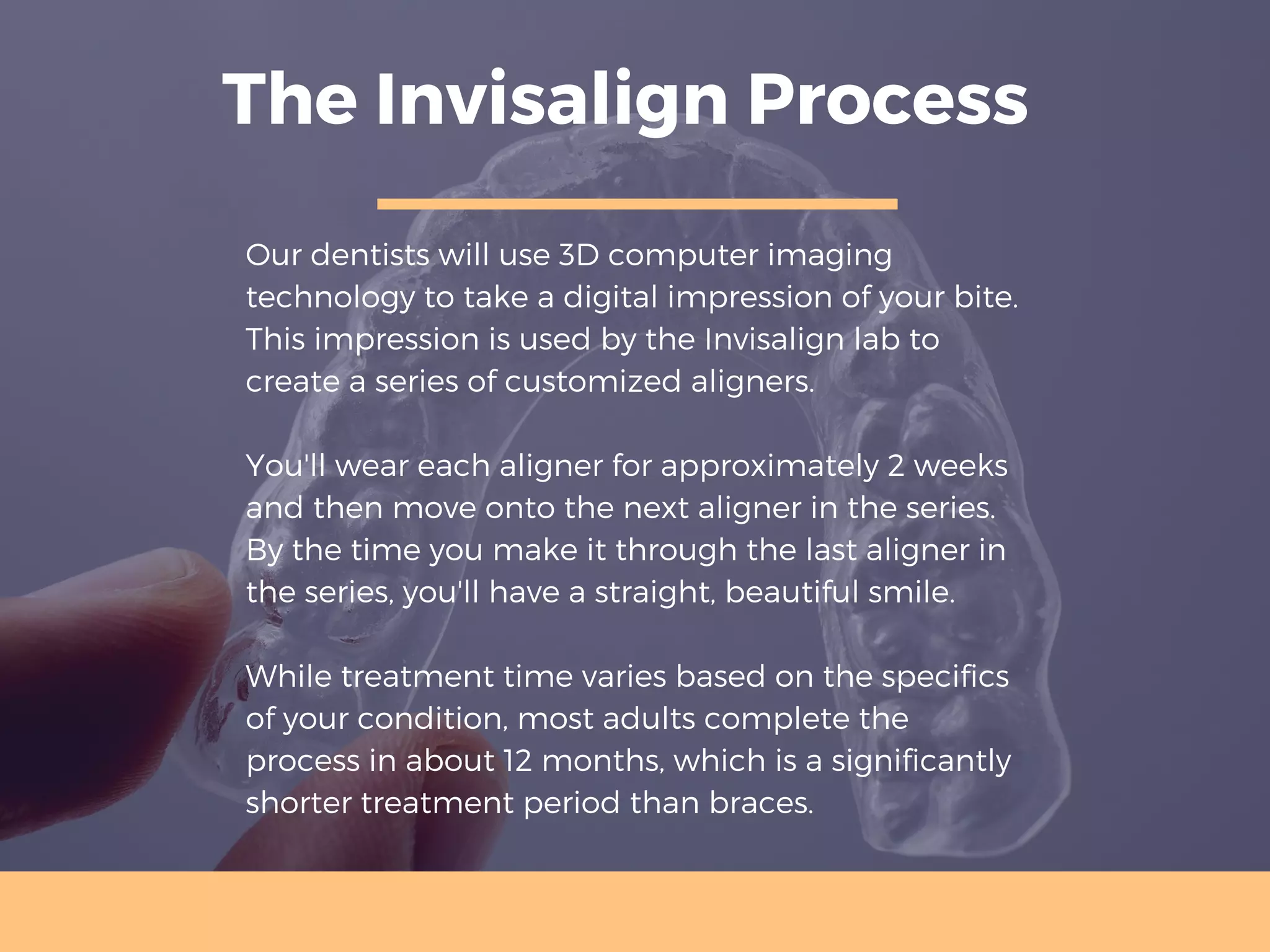 The Invisalign Process

Our dentists will use 3D computer imaging technology to take a digital impression of your bite. This impression is used by the Invisalign lab to create a series of customized aligners.

You'll wear each aligner for approximately 2 weeks and then move onto the next aligner in the series. By the time you make it through the last aligner in the series, you'll have a straight, beautiful smile.

While treatment time varies based on the specifics of your condition, most adults complete the process in about 12 months, which is a significantly shorter treatment period than braces.